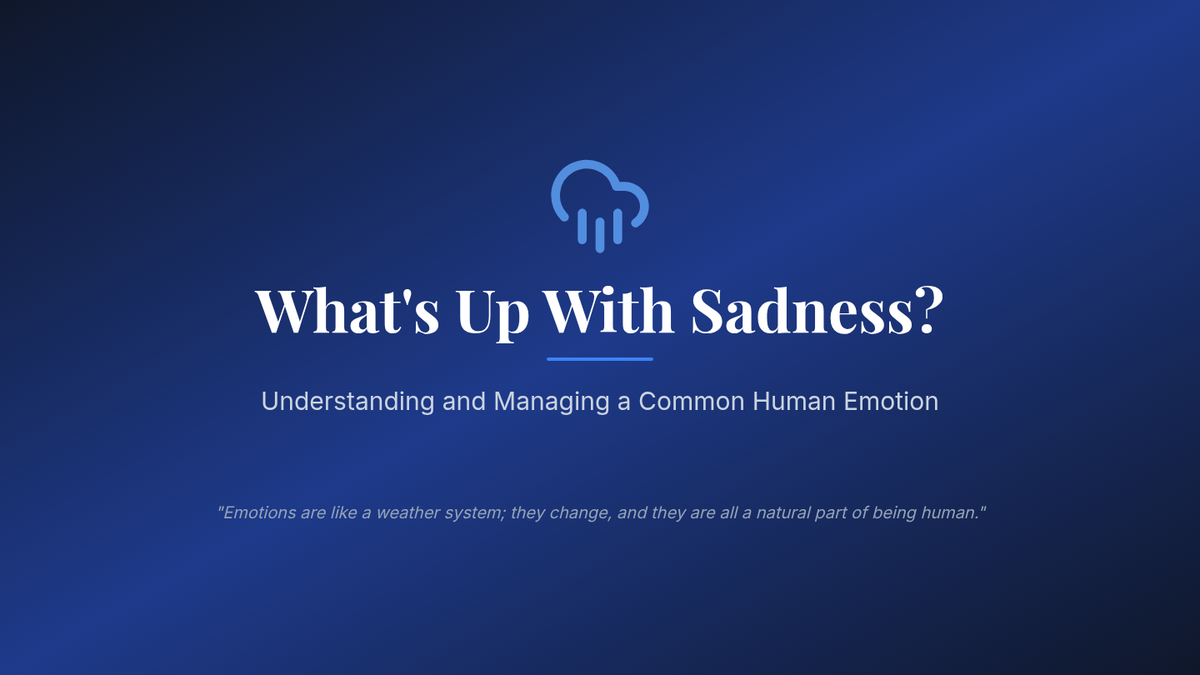 What's Up With Sadness?

Understanding and Managing a Common Human Emotion

"Emotions are like a weather system; they change, and they are all a natural part of being human."